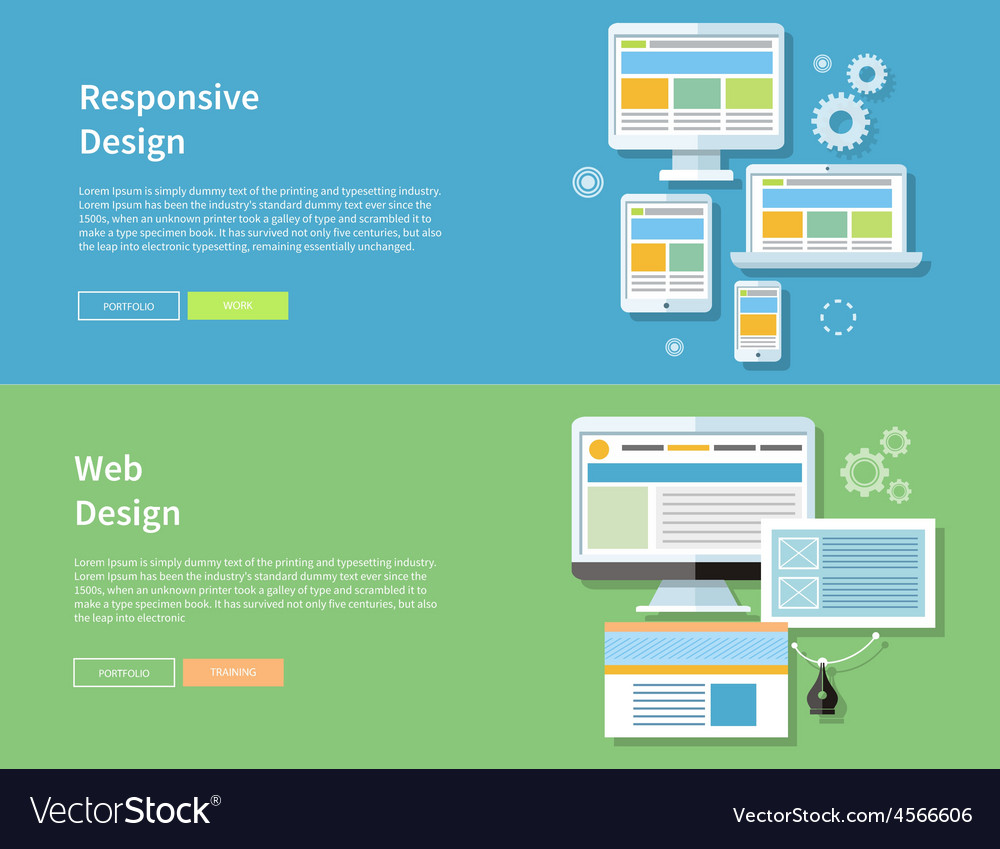 Responsive Design

Lorem Ipsum is simply dummy text of the printing and typesetting industry. Lorem Ipsum has been the industry's standard dummy text ever since the 1500s, when an unknown printer took a galley of type and scrambled it to make a type specimen book. It has survived not only five centuries, but also the leap into electronic typesetting, remaining essentially unchanged.

PORTFOLIO

WORK

Web Design

Lorem Ipsum is simply dummy text of the printing and typesetting industry. Lorem Ipsum has been the industry's standard dummy text ever since the 1500s, when an unknown printer took a galley of type and scrambled it to make a type specimen book. It has survived not only five centuries, but also the leap into electronic

PORTFOLIO

TRAINING

VectorStock®

VectorStock.com/4566606